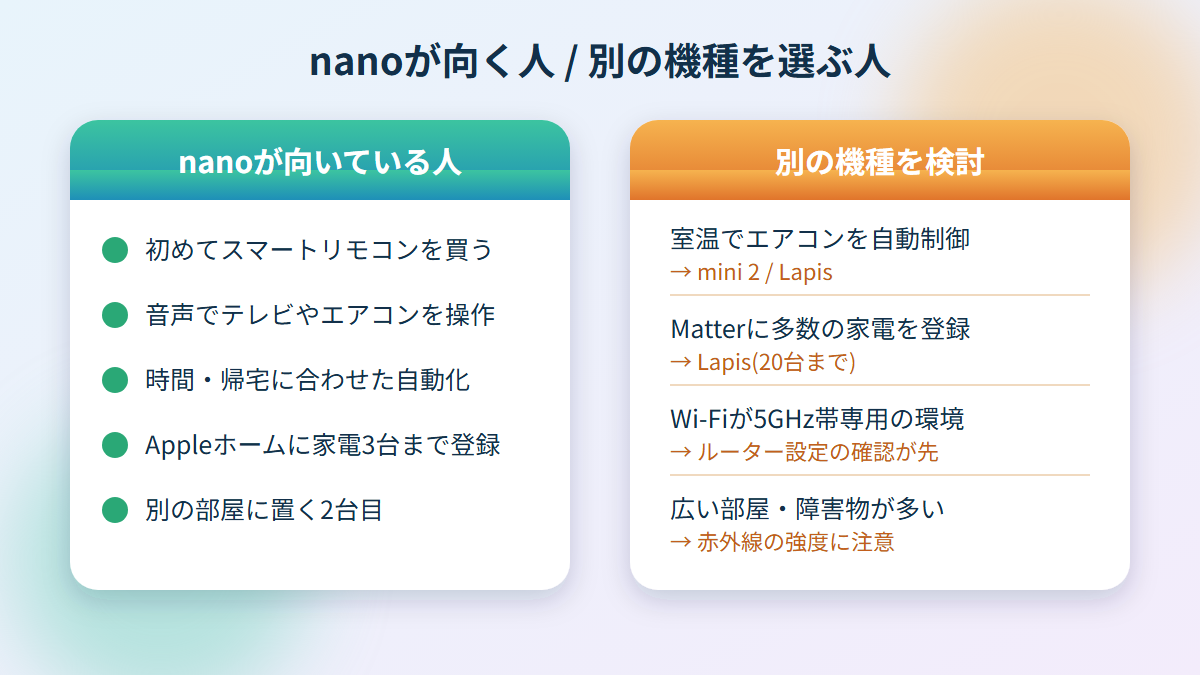 nanoが向く人 / 別の機種を選ぶ人

nanoが向いている人

• 初めてスマートリモコンを買う
• 音声でテレビやエアコンを操作
• 時間・帰宅に合わせた自動化
• Appleホームに家電3台まで登録
• 別の部屋に置く2台目

別の機種を検討

室温でエアコンを自動制御
→ mini 2 / Lapis

Matterに多数の家電を登録
→ Lapis(20台まで)

Wi-Fiが5GHz帯専用の環境
→ ルーター設定の確認が先

広い部屋・障害物が多い
→ 赤外線の強度に注意